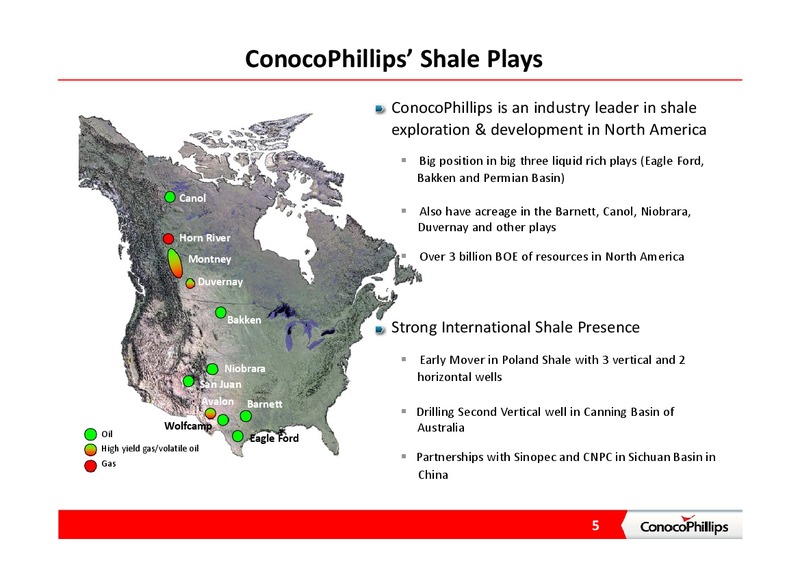 ConocoPhillips' Shale Plays

Canol

Horn River

Montney

Duvernay

Bakken

Niobrara

San Juan

Avalon

Barnett

Wolfcamp

Eagle Ford

Oil

High yield gas/volatile oil

Gas

ConocoPhillips is an industry leader in shale exploration & development in North America

Big position in big three liquid rich plays (Eagle Ford, Bakken and Permian Basin)

Also have acreage in the Barnett, Canol, Niobrara, Duvernay and other plays

Over 3 billion BOE of resources in North America

Strong International Shale Presence

Early Mover in Poland Shale with 3 vertical and 2 horizontal wells

Drilling Second Vertical well in Canning Basin of Australia

Partnerships with Sinopec and CNPC in Sichuan Basin in China

5

ConocoPhillips